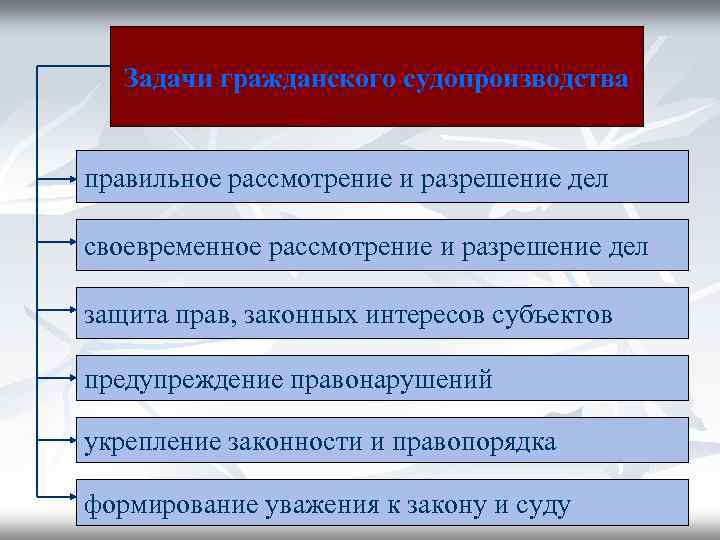 Задачи гражданского судопроизводства

правильное рассмотрение и разрешение дел

своевременное рассмотрение и разрешение дел

защита прав, законных интересов субъектов

предупреждение правонарушений

укрепление законности и правопорядка

формирование уважения к закону и суду